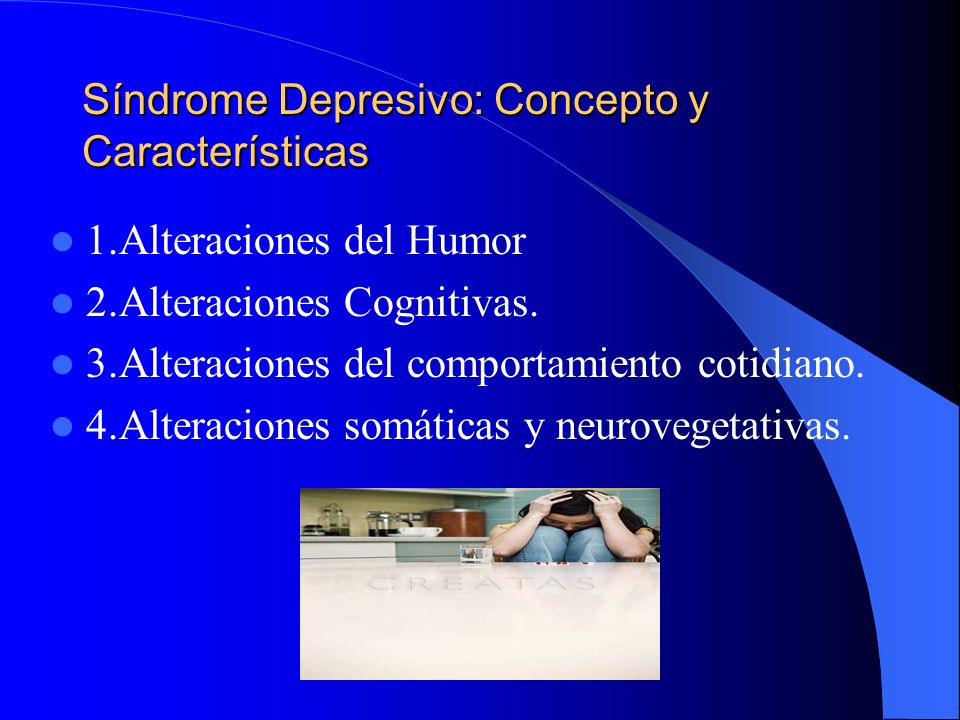 Síndrome Depresivo: Concepto y Características

- 1.Alteraciones del Humor
- 2.Alteraciones Cognitivas.
- 3.Alteraciones del comportamiento cotidiano.
- 4.Alteraciones somáticas y neurovegetativas.

CREATAS